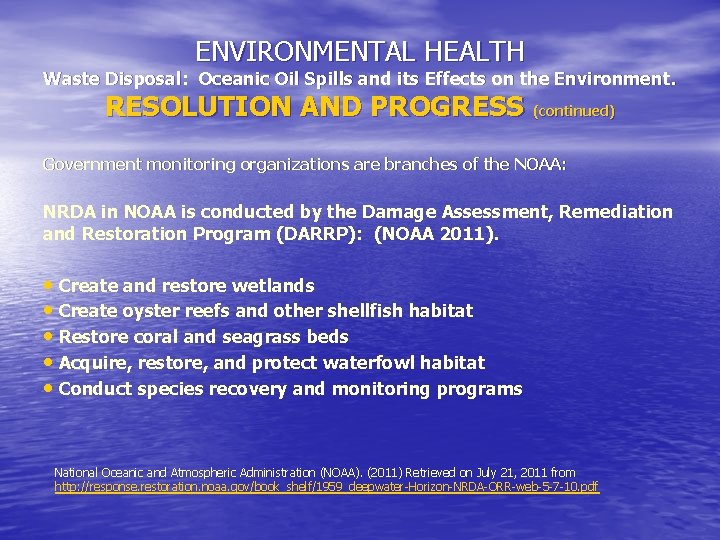 ENVIRONMENTAL HEALTH
Waste Disposal: Oceanic Oil Spills and its Effects on the Environment.
RESOLUTION AND PROGRESS (continued)

Government monitoring organizations are branches of the NOAA:

NRDA in NOAA is conducted by the Damage Assessment, Remediation and Restoration Program (DARRP): (NOAA 2011).

• Create and restore wetlands
• Create oyster reefs and other shellfish habitat
• Restore coral and seagrass beds
• Acquire, restore, and protect waterfowl habitat
• Conduct species recovery and monitoring programs

National Oceanic and Atmospheric Administration (NOAA). (2011) Retrieved on July 21, 2011 from http://response.restoration.noaa.gov/book_shelf/1959_deepwater-Horizon-NRDA-ORR-web-5-7-10.pdf